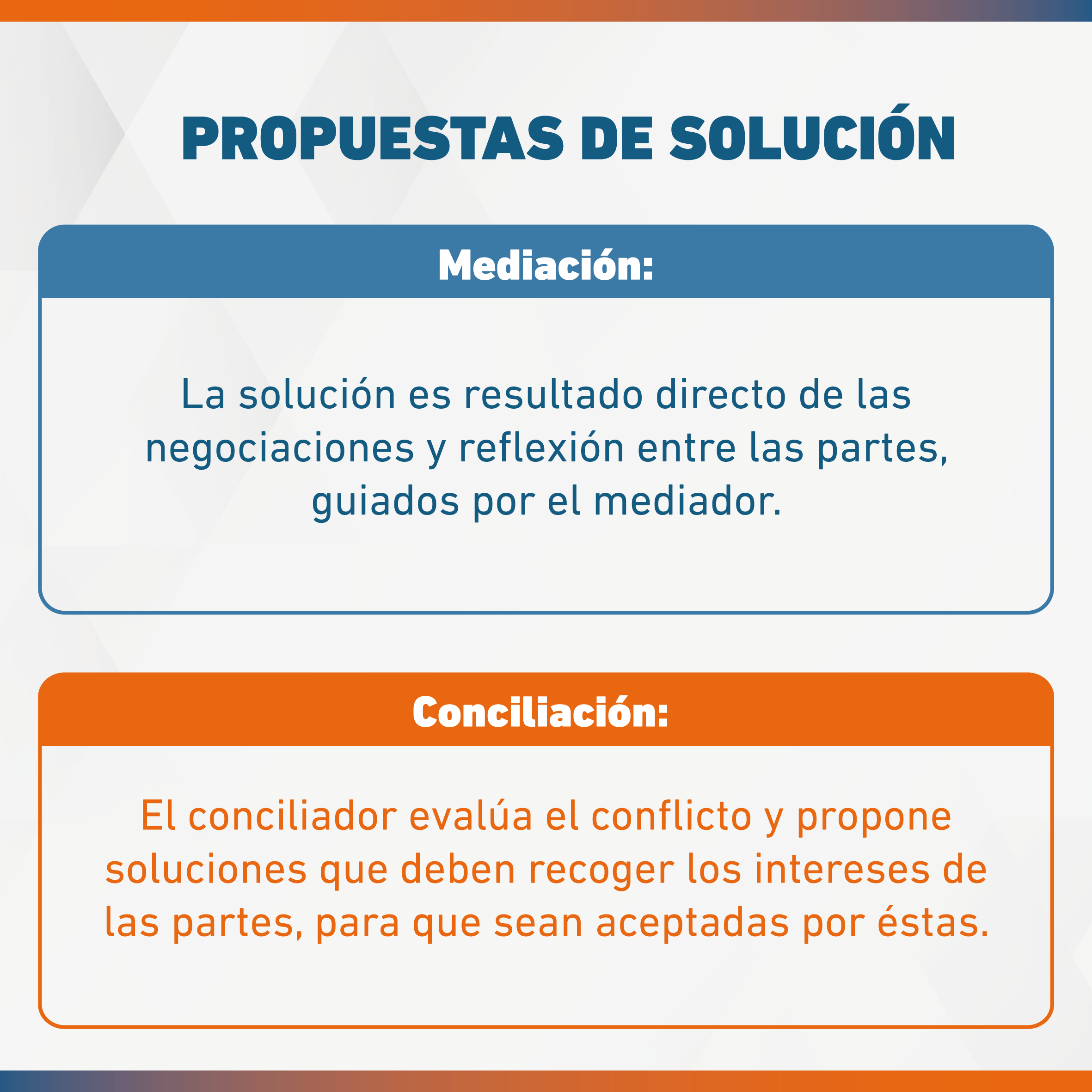 PROPUESTAS DE SOLUCIÓN

Mediación:

La solución es resultado directo de las negociaciones y reflexión entre las partes, guiados por el mediador.

Conciliación:

El conciliador evalúa el conflicto y propone soluciones que deben recoger los intereses de las partes, para que sean aceptadas por éstas.